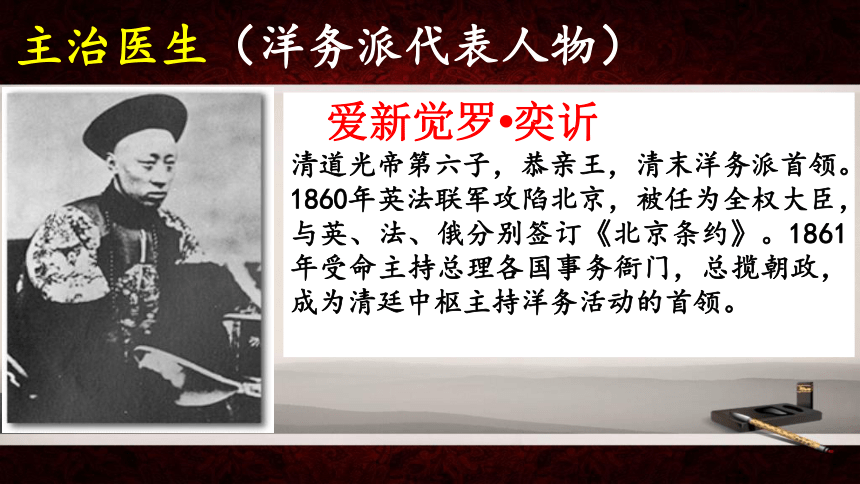 主治医生（洋务派代表人物）

爱新觉罗•奕䜣

清道光帝第六子，恭亲王，清末洋务派首领。1860年英法联军攻陷北京，被任为全权大臣，与英、法、俄分别签订《北京条约》。1861年受命主持总理各国事务衙门，总揽朝政，成为清廷中枢主持洋务活动的首领。